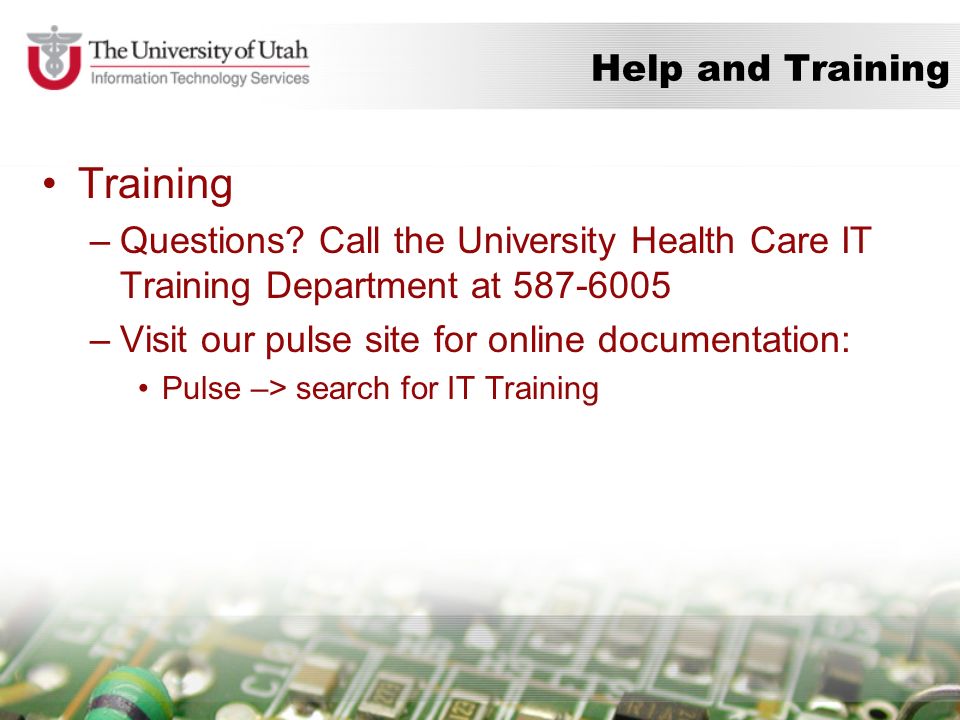 The University of Utah
Information Technology Services

Help and Training

• Training
– Questions? Call the University Health Care IT Training Department at 587-6005
– Visit our pulse site for online documentation:
• Pulse –> search for IT Training